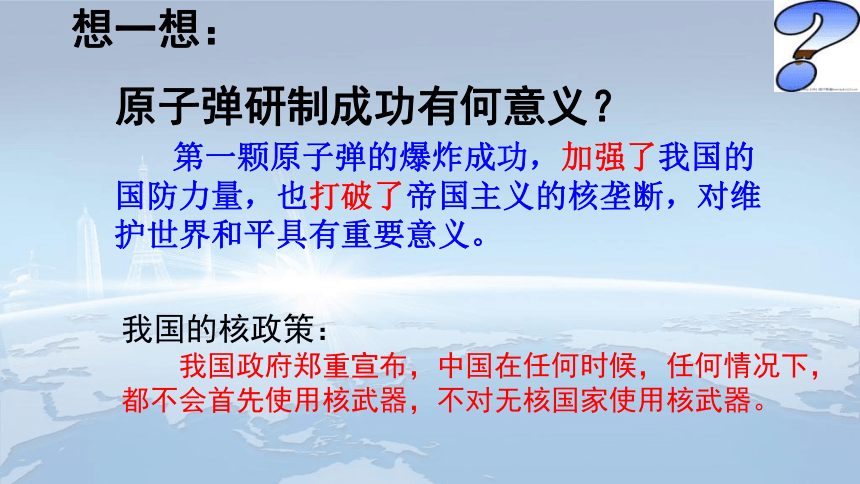 想一想：

原子弹研制成功有何意义？

第一颗原子弹的爆炸成功，加强了我国的国防力量，也打破了帝国主义的核垄断，对维护世界和平具有重要意义。

我国的核政策：

我国政府郑重宣布，中国在任何时候，任何情况下，都不会首先使用核武器，不对无核国家使用核武器。